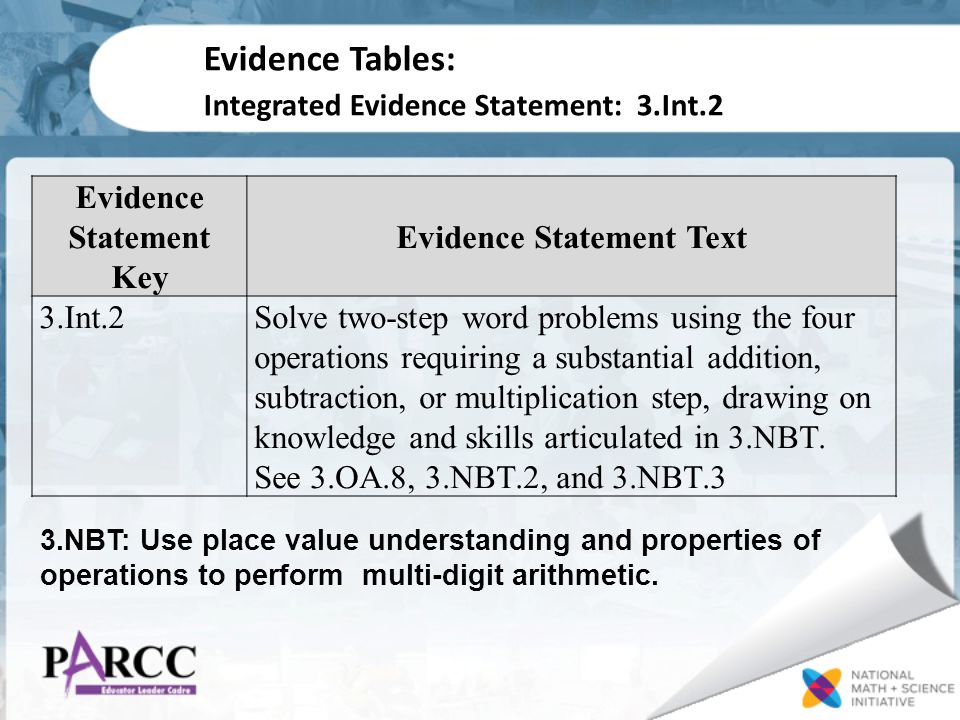 Evidence Tables:
Integrated Evidence Statement: 3.Int.2

| Evidence Statement Key | Evidence Statement Text |
|---|---|
| 3.Int.2 | Solve two-step word problems using the four operations requiring a substantial addition, subtraction, or multiplication step, drawing on knowledge and skills articulated in 3.NBT. See 3.OA.8, 3.NBT.2, and 3.NBT.3 |

3.NBT: Use place value understanding and properties of operations to perform multi-digit arithmetic.

PARCC
Educator Leader Cadre

NATIONAL MATH + SCIENCE INITIATIVE